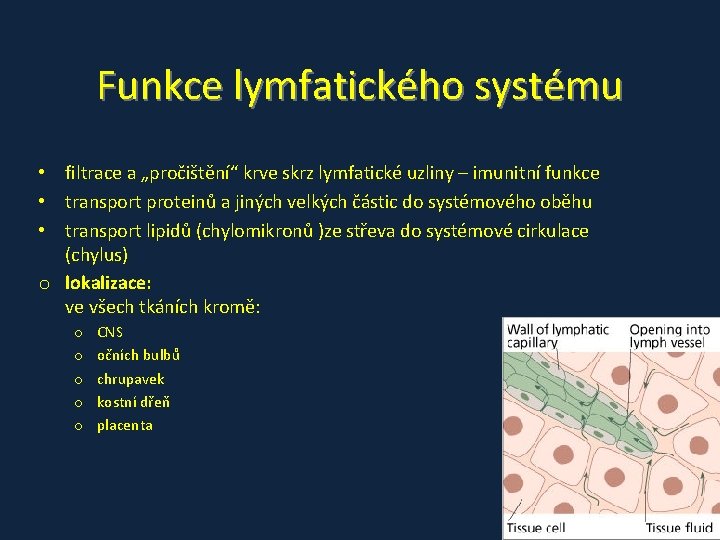 Funkce lymfatického systému

• filtrace a „pročištění“ krve skrz lymfatické uzliny – imunitní funkce
• transport proteinů a jiných velkých částic do systémového oběhu
• transport lipidů (chylomikronů )ze střeva do systémové cirkulace (chylus)

o lokalizace:
ve všech tkáních kromě:
o CNS
o očních bulbů
o chrupavek
o kostní dřeň
o placenta

Wall of lymphatic capillary
Opening into lymph vessel
Tissue cell
Tissue fluid